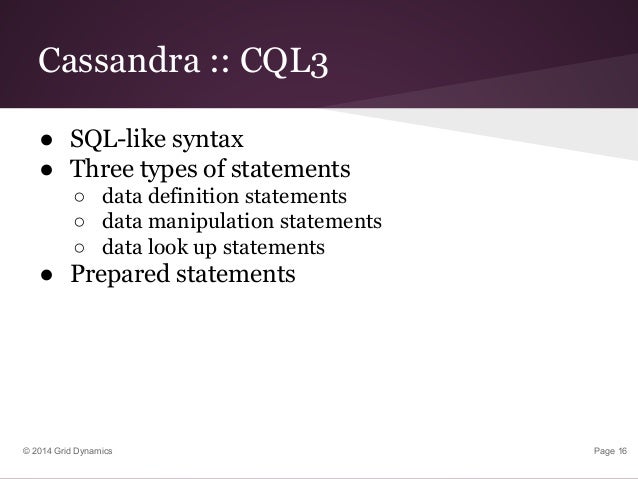 Cassandra :: CQL3

● SQL-like syntax
● Three types of statements
○ data definition statements
○ data manipulation statements
○ data look up statements
● Prepared statements

© 2014 Grid Dynamics

Page 16